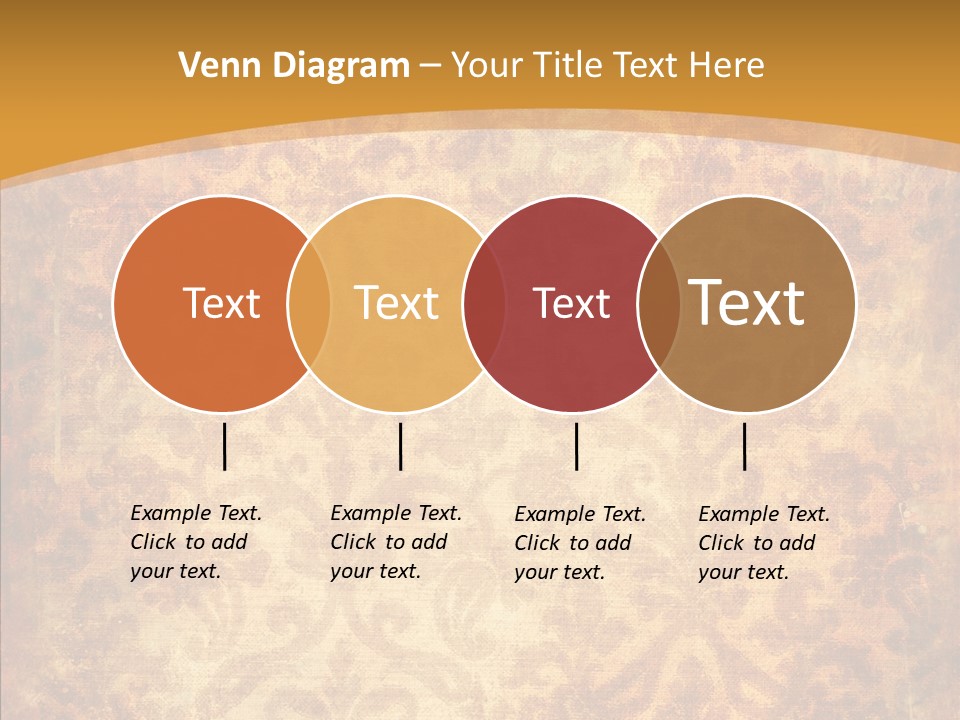 Venn Diagram – Your Title Text Here

Text

Text

Text

Text

Example Text. Click to add your text.

Example Text. Click to add your text.

Example Text. Click to add your text.

Example Text. Click to add your text.